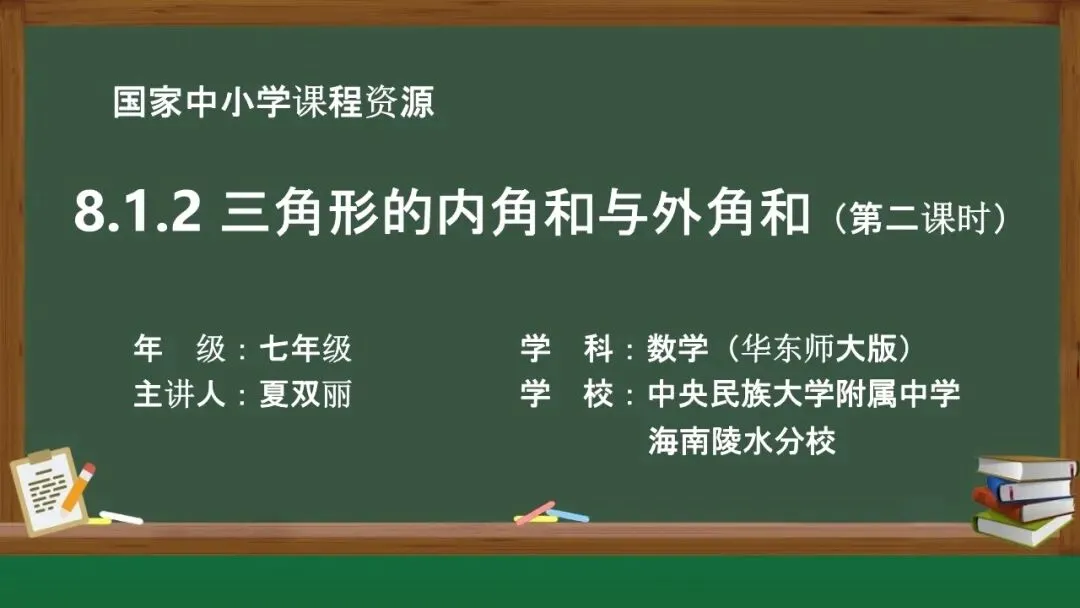 国家中小学课程资源

8.1.2 三角形的内角和与外角和（第二课时）

年　级：七年级
主讲人：夏双丽

学　科：数学（华东师大版）
学　校：中央民族大学附属中学海南陵水分校